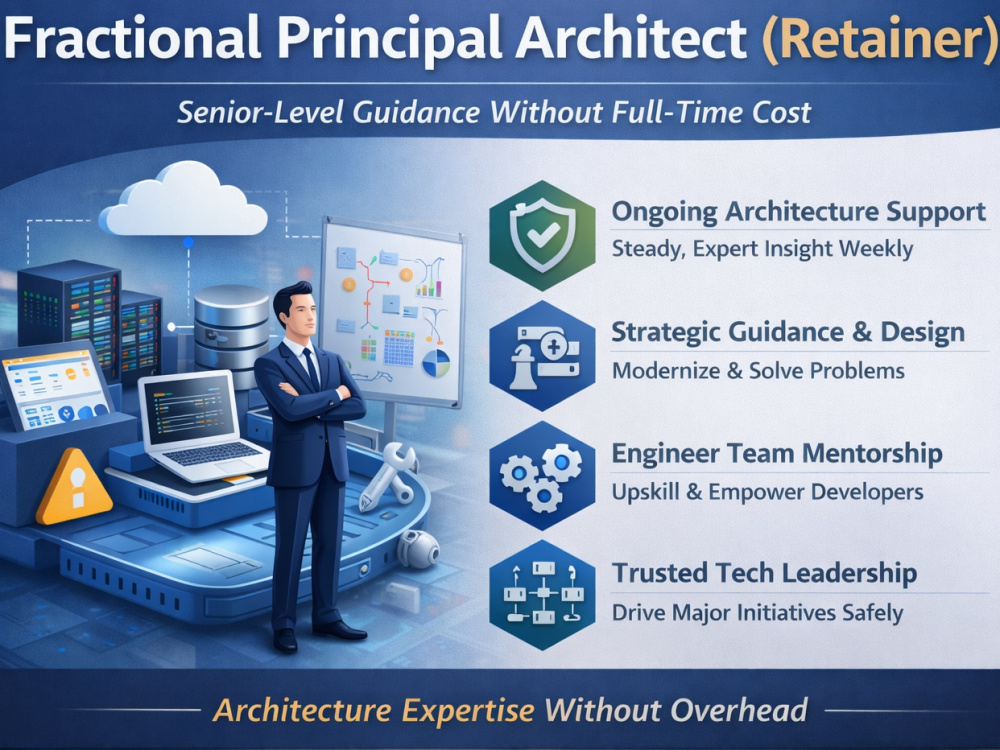 Fractional Principal Architect (Retainer)

Senior-Level Guidance Without Full-Time Cost

Ongoing Architecture Support
Steady, Expert Insight Weekly

Strategic Guidance & Design
Modernize & Solve Problems

Engineer Team Mentorship
Upskill & Empower Developers

Trusted Tech Leadership
Drive Major Initiatives Safely

Architecture Expertise Without Overhead